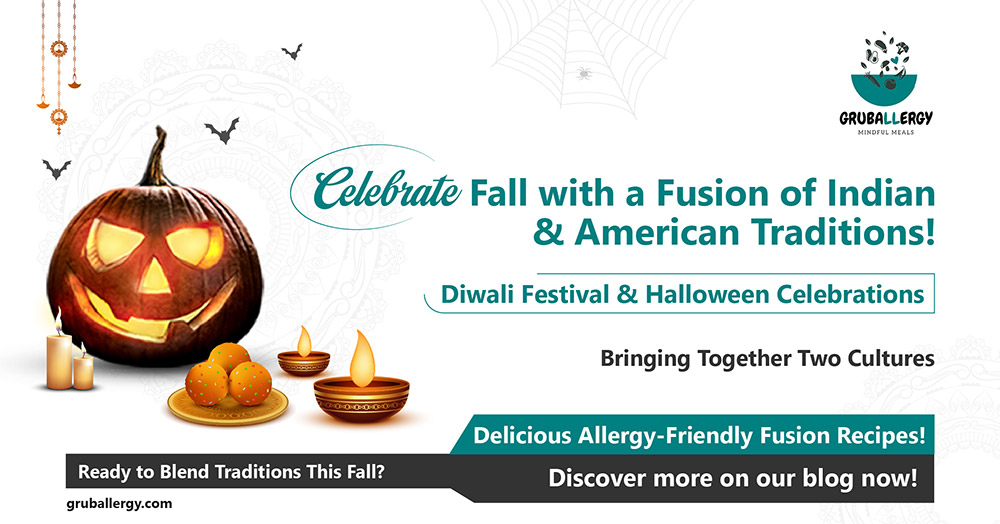 GRUBALLERGY
MINDFUL MEALS

Celebrate Fall with a Fusion of Indian & American Traditions!

Diwali Festival & Halloween Celebrations

Bringing Together Two Cultures

Delicious Allergy-Friendly Fusion Recipes!

Ready to Blend Traditions This Fall?

Discover more on our blog now!

gruballergy.com